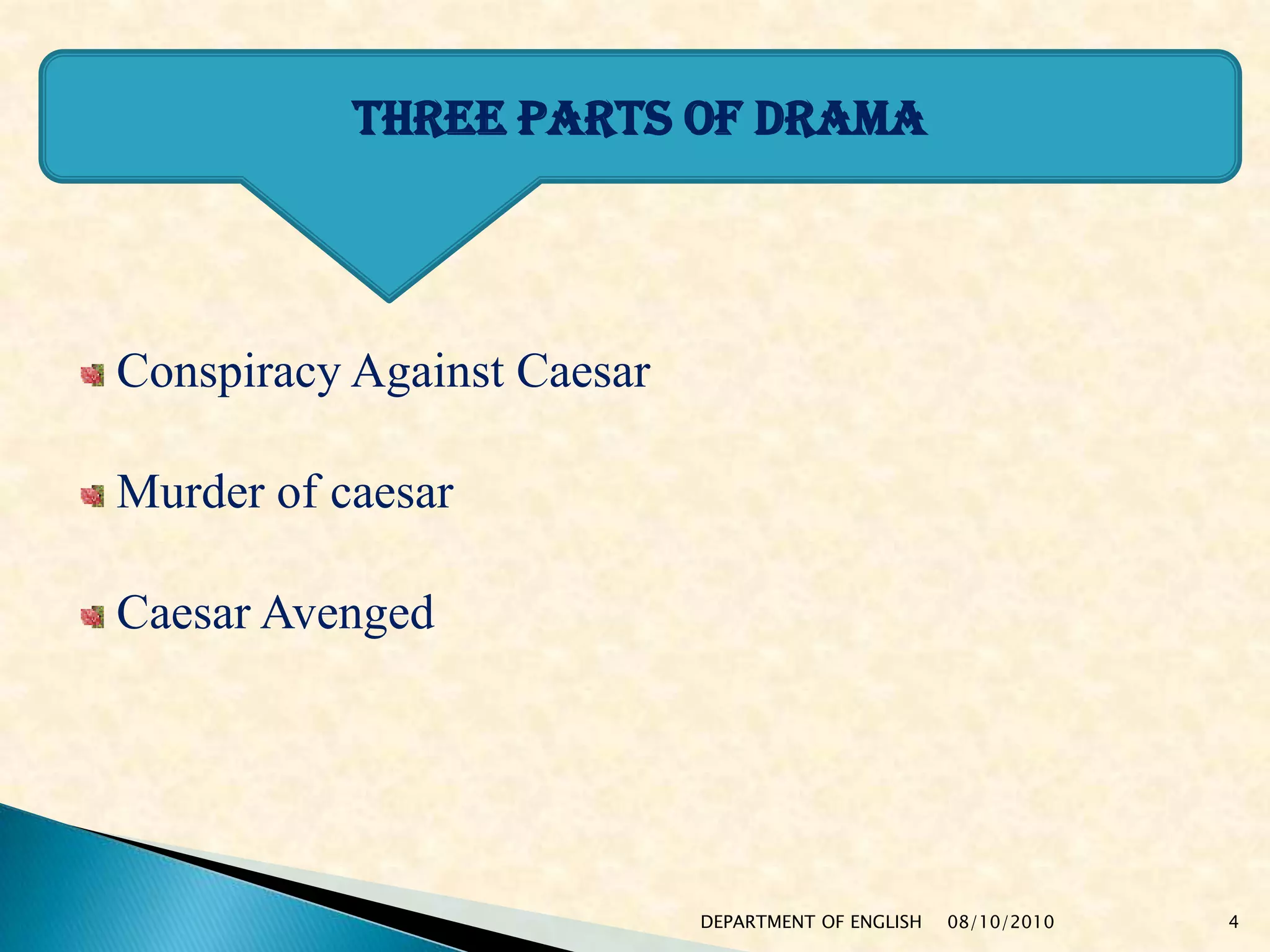 THREE PARTS OF DRAMA

Conspiracy Against Caesar

Murder of caesar

Caesar Avenged

DEPARTMENT OF ENGLISH 08/10/2010 4